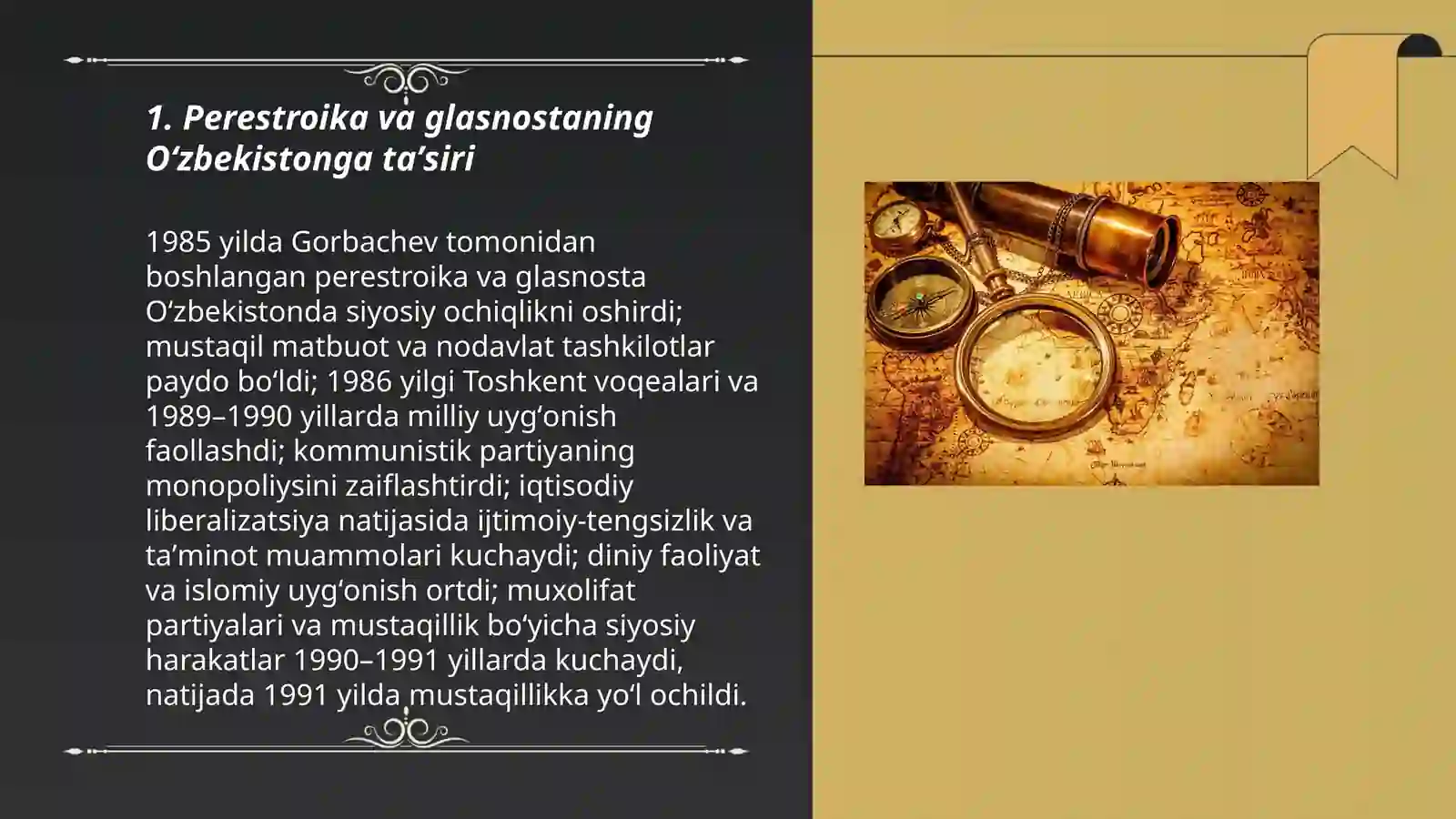 1. Perestroika va glasnostaning O‘zbekistonga ta’siri

1985 yilda Gorbachev tomonidan boshlangan perestroika va glasnosta O‘zbekistonda siyosiy ochiqlikni oshirdi; mustaqil matbuot va nodavlat tashkilotlar paydo bo‘ldi; 1986 yilgi Toshkent voqealari va 1989–1990 yillarda milliy uyg‘onish faollashdi; kommunistik partiyaning monopoliysini zaiflashtirdi; iqtisodiy liberalizatsiya natijasida ijtimoiy-tengsizlik va ta’minot muammolari kuchaydi; diniy faoliyat va islomiy uyg‘onish ortdi; muxolifat partiyalari va mustaqillik bo‘yicha siyosiy harakatlar 1990–1991 yillarda kuchaydi, natijada 1991 yilda mustaqillikka yo‘l ochildi.